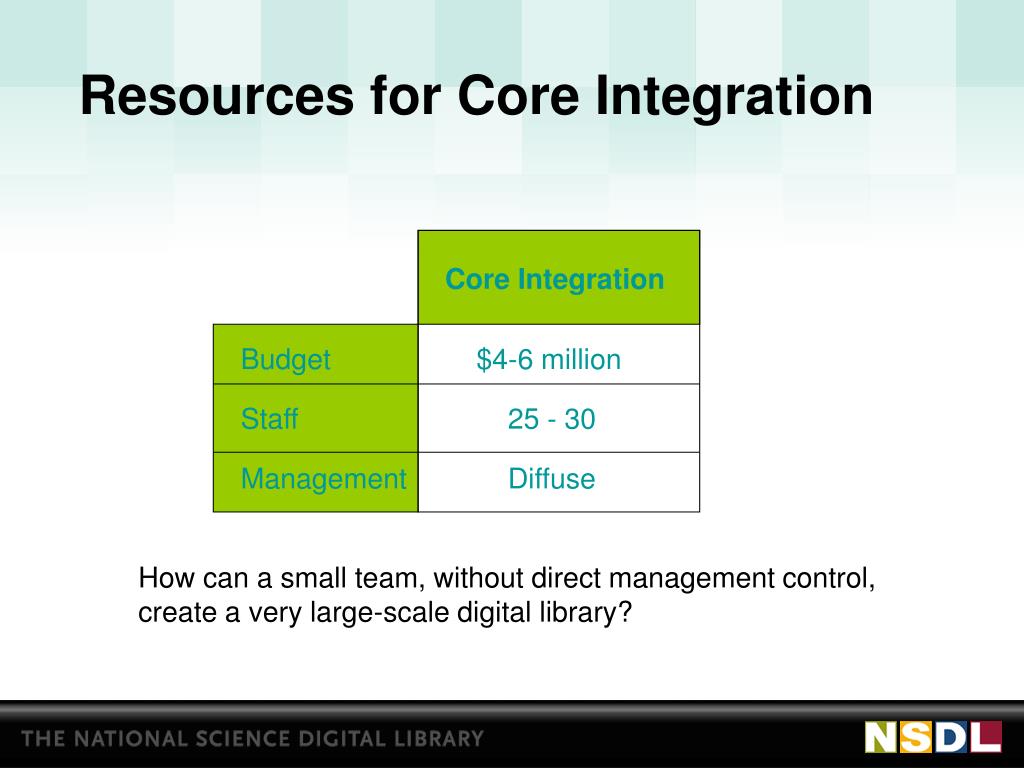 Resources for Core Integration

| | Core Integration |
|---|---|
| Budget | \$4-6 million |
| Staff | 25 - 30 |
| Management | Diffuse |

How can a small team, without direct management control, create a very large-scale digital library?

THE NATIONAL SCIENCE DIGITAL LIBRARY

NSDL